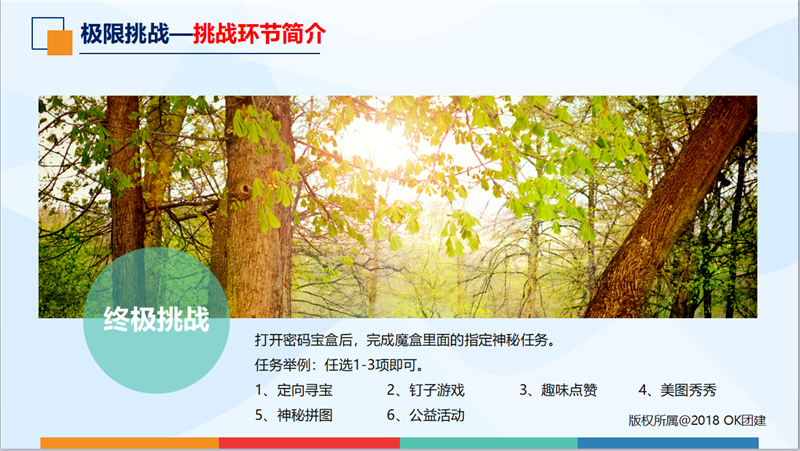 极限挑战—挑战环节简介

终极挑战

打开密码宝盒后，完成魔盒里面的指定神秘任务。

任务举例：任选1-3项即可。

1、定向寻宝　2、钉子游戏　3、趣味点赞　4、美图秀秀
5、神秘拼图　6、公益活动

版权所属@2018 OK团建